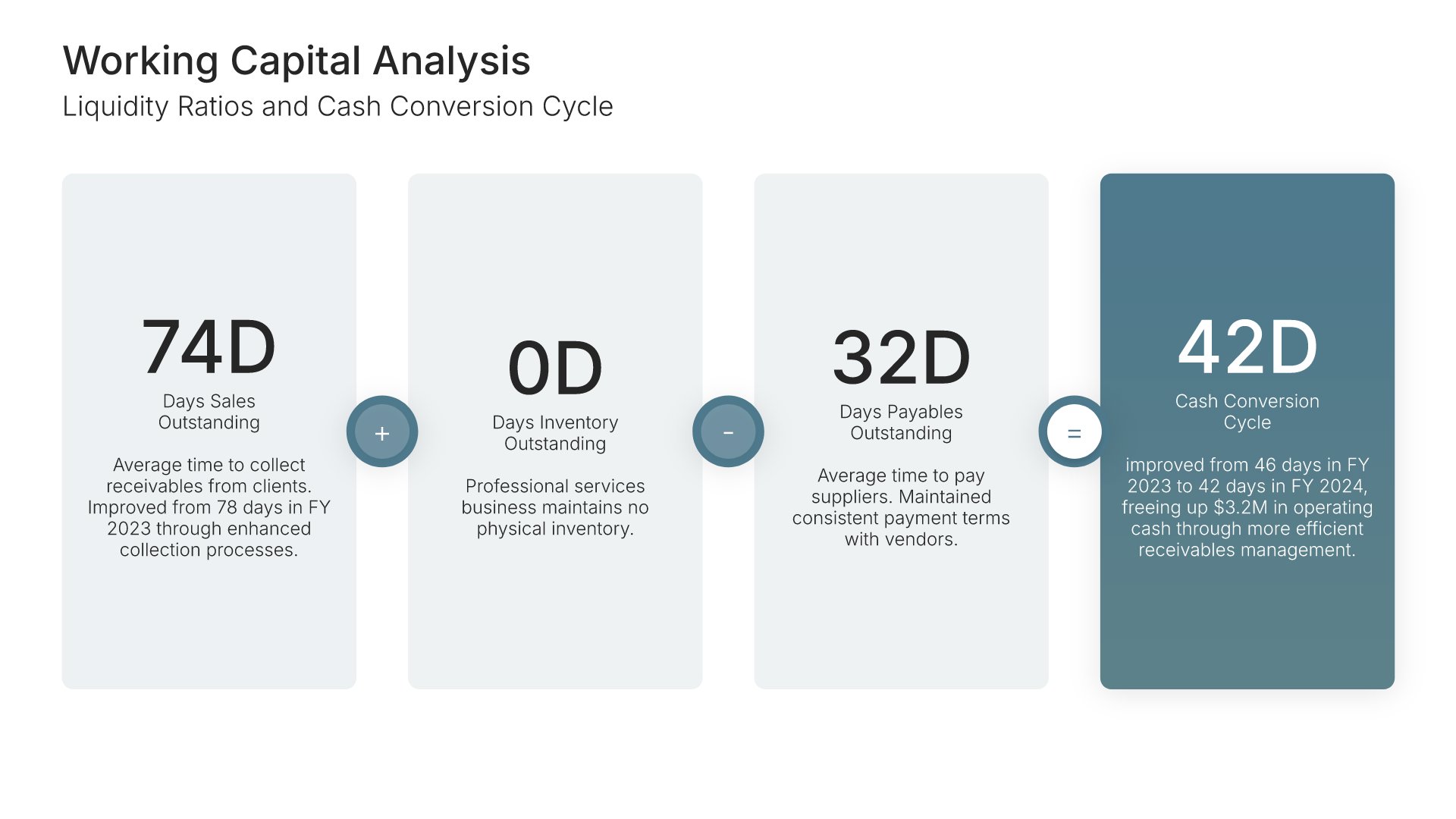 Working Capital Analysis

Liquidity Ratios and Cash Conversion Cycle

74D

Days Sales Outstanding

Average time to collect receivables from clients. Improved from 78 days in FY 2023 through enhanced collection processes.

+

0D

Days Inventory Outstanding

Professional services business maintains no physical inventory.

-

32D

Days Payables Outstanding

Average time to pay suppliers. Maintained consistent payment terms with vendors.

=

42D

Cash Conversion Cycle

improved from 46 days in FY 2023 to 42 days in FY 2024, freeing up $3.2M in operating cash through more efficient receivables management.